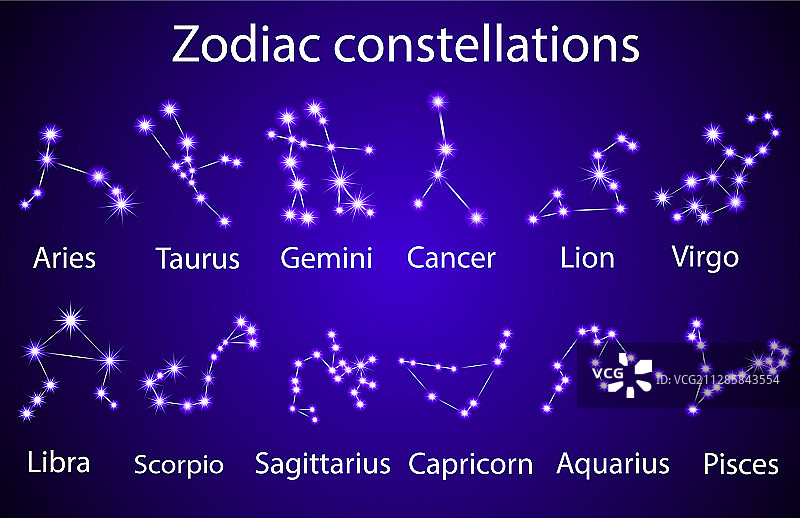 Zodiac constellations

Aries
Taurus
Gemini
Cancer
Lion
Virgo

Libra
Scorpio
Sagittarius
Capricorn
Aquarius
Pisces

VCG
ID: VCG211285843554